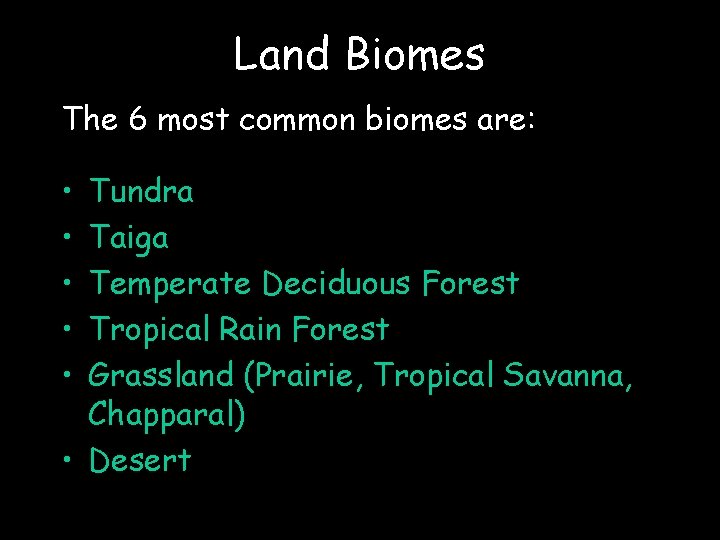 Land Biomes

The 6 most common biomes are:

• Tundra
• Taiga
• Temperate Deciduous Forest
• Tropical Rain Forest
• Grassland (Prairie, Tropical Savanna, Chapparal)
• Desert